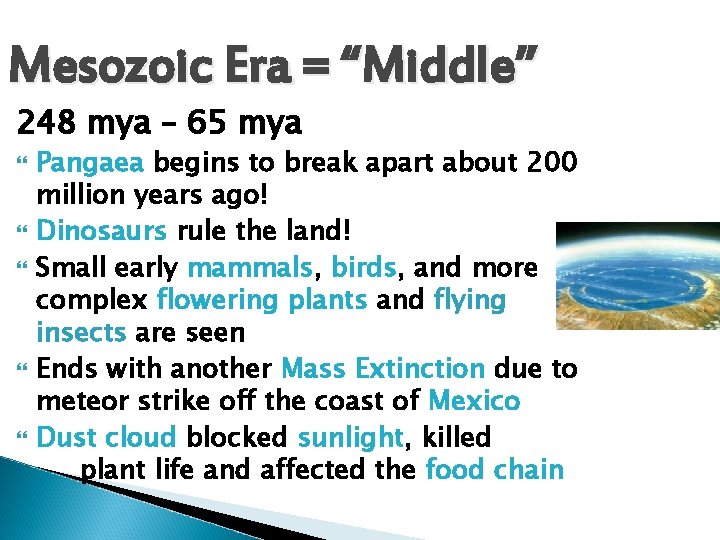 Mesozoic Era = “Middle”

248 mya – 65 mya

“ Pangaea begins to break apart about 200 million years ago!

“ Dinosaurs rule the land!

“ Small early mammals, birds, and more complex flowering plants and flying insects are seen

“ Ends with another Mass Extinction due to meteor strike off the coast of Mexico

“ Dust cloud blocked sunlight, killed plant life and affected the food chain